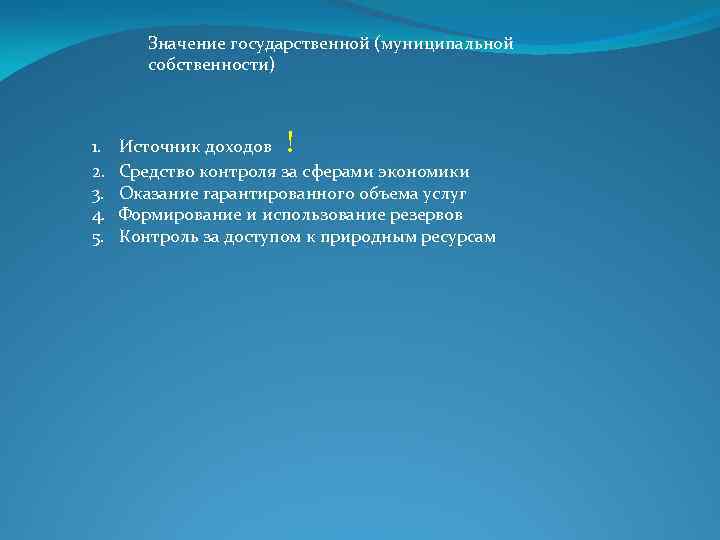 Значение государственной (муниципальной собственности)

1. Источник доходов !
2. Средство контроля за сферами экономики
3. Оказание гарантированного объема услуг
4. Формирование и использование резервов
5. Контроль за доступом к природным ресурсам